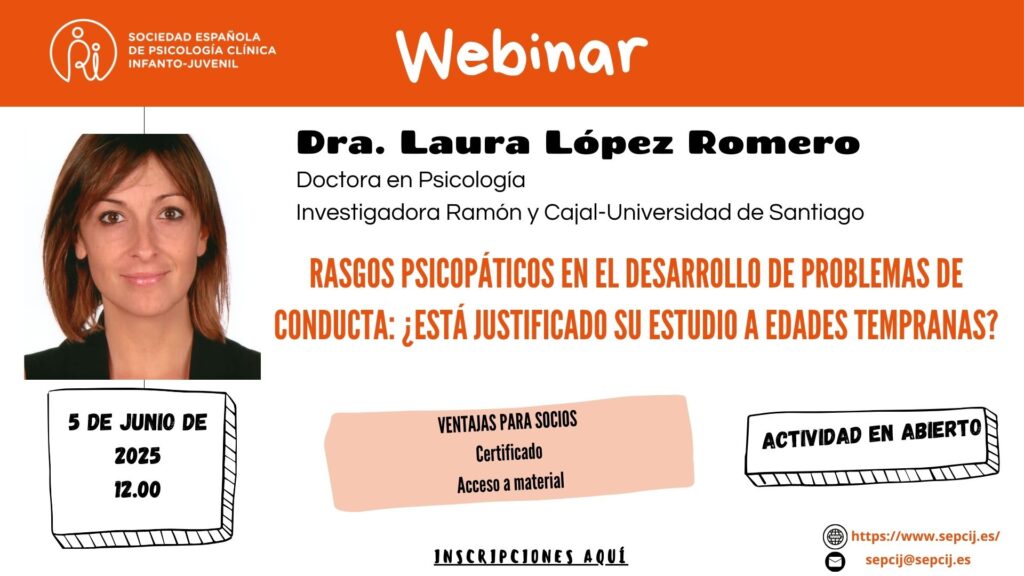 SOCIEDAD ESPAÑOLA DE PSICOLOGÍA CLÍNICA INFANTO-JUVENIL

Webinar

Dra. Laura López Romero

Doctora en Psicología

Investigadora Ramón y Cajal-Universidad de Santiago

RASGOS PSICOPÁTICOS EN EL DESARROLLO DE PROBLEMAS DE CONDUCTA: ¿ESTÁ JUSTIFICADO SU ESTUDIO A EDADES TEMPRANAS?

5 DE JUNIO DE 2025
12.00

VENTAJAS PARA SOCIOS
Certificado
Acceso a material

ACTIVIDAD EN ABIERTO

INSCRIPCIONES AQUÍ

https://www.sepcij.es/

sepcij@sepcij.es